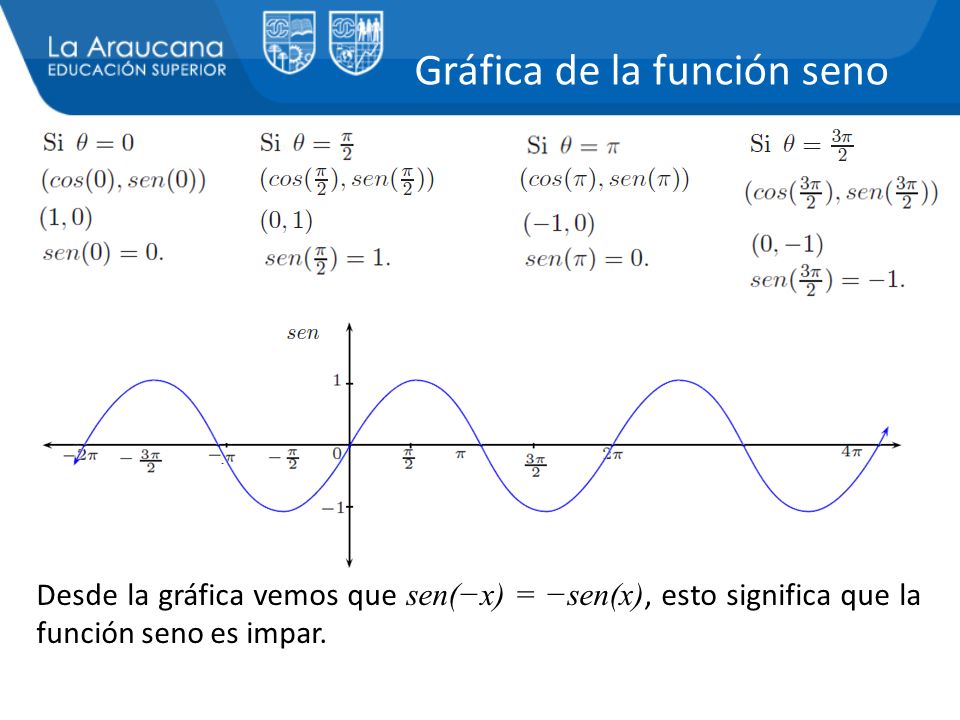 La Araucana
EDUCACIÓN SUPERIOR

Gráfica de la función seno

Si $\theta = 0$
$(cos(0), sen(0))$
$(1, 0)$
$sen(0) = 0.$

Si $\theta = \frac{\pi}{2}$
$(cos(\frac{\pi}{2}), sen(\frac{\pi}{2}))$
$(0, 1)$
$sen(\frac{\pi}{2}) = 1.$

Si $\theta = \pi$
$(cos(\pi), sen(\pi))$
$(-1, 0)$
$sen(\pi) = 0.$

Si $\theta = \frac{3\pi}{2}$
$(cos(\frac{3\pi}{2}), sen(\frac{3\pi}{2}))$
$(0, -1)$
$sen(\frac{3\pi}{2}) = -1.$

$sen$
$1$
$-1$
$-2\pi$ $-\frac{3\pi}{2}$ $-\pi$ $-\frac{\pi}{2}$ $0$ $\frac{\pi}{2}$ $\pi$ $\frac{3\pi}{2}$ $2\pi$ $4\pi$

Desde la gráfica vemos que $sen(-x) = -sen(x)$, esto significa que la función seno es impar.